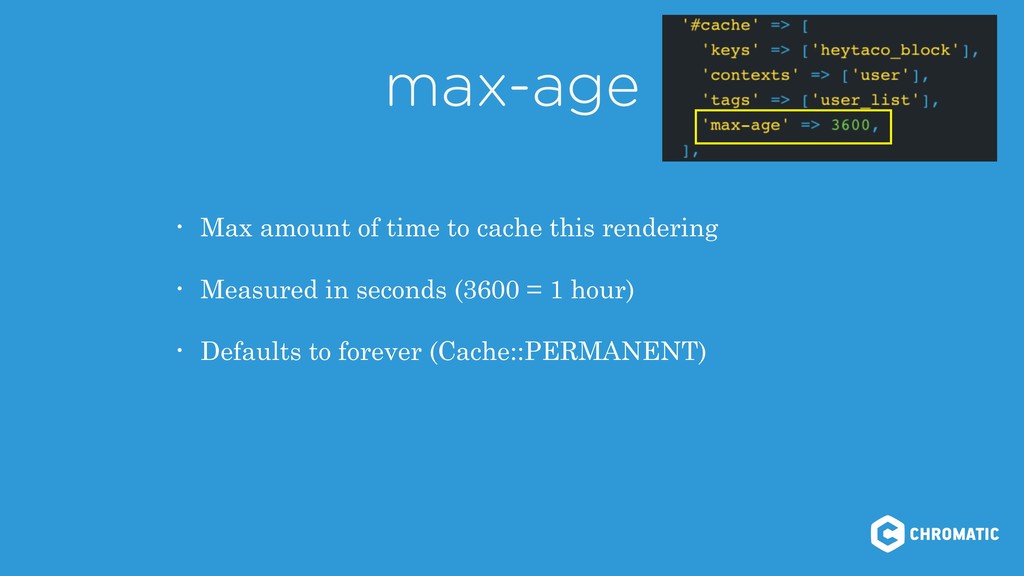 max-age

'#cache' => [
'keys' => ['heytaco_block'],
'contexts' => ['user'],
'tags' => ['user_list'],
'max-age' => 3600,
],

• Max amount of time to cache this rendering

• Measured in seconds (3600 = 1 hour)

• Defaults to forever (Cache::PERMANENT)

CHROMATIC